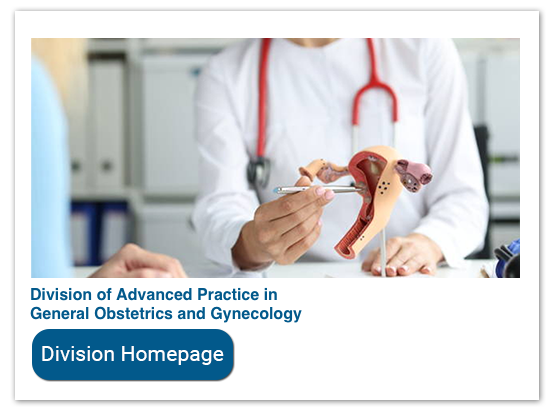 Division of Advanced Practice in General Obstetrics and Gynecology

Division Homepage